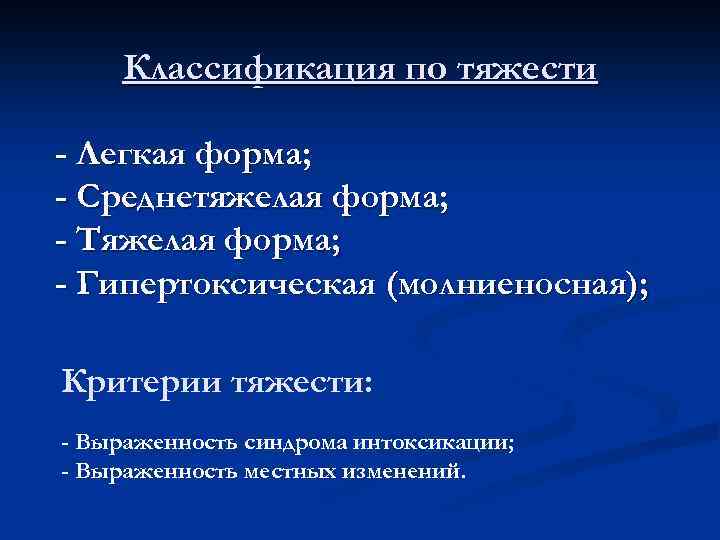 Классификация по тяжести

- Легкая форма;
- Среднетяжелая форма;
- Тяжелая форма;
- Гипертоксическая (молниеносная);

Критерии тяжести:

- Выраженность синдрома интоксикации;
- Выраженность местных изменений.